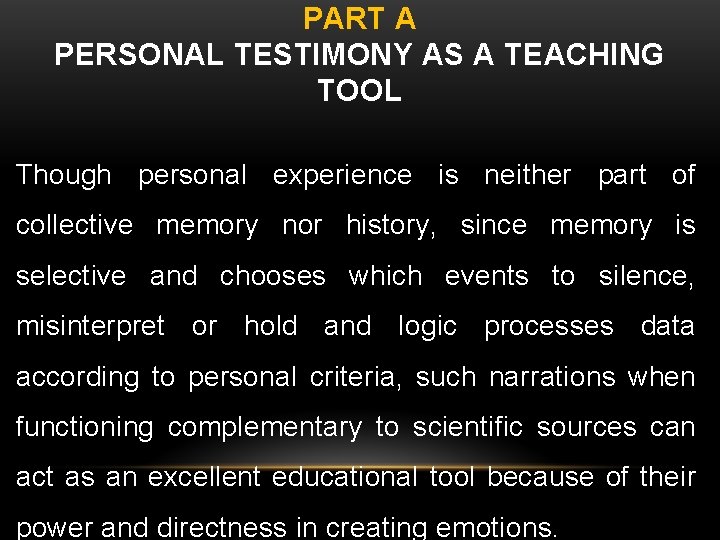 PART A
PERSONAL TESTIMONY AS A TEACHING TOOL

Though personal experience is neither part of collective memory nor history, since memory is selective and chooses which events to silence, misinterpret or hold and logic processes data according to personal criteria, such narrations when functioning complementary to scientific sources can act as an excellent educational tool because of their power and directness in creating emotions.